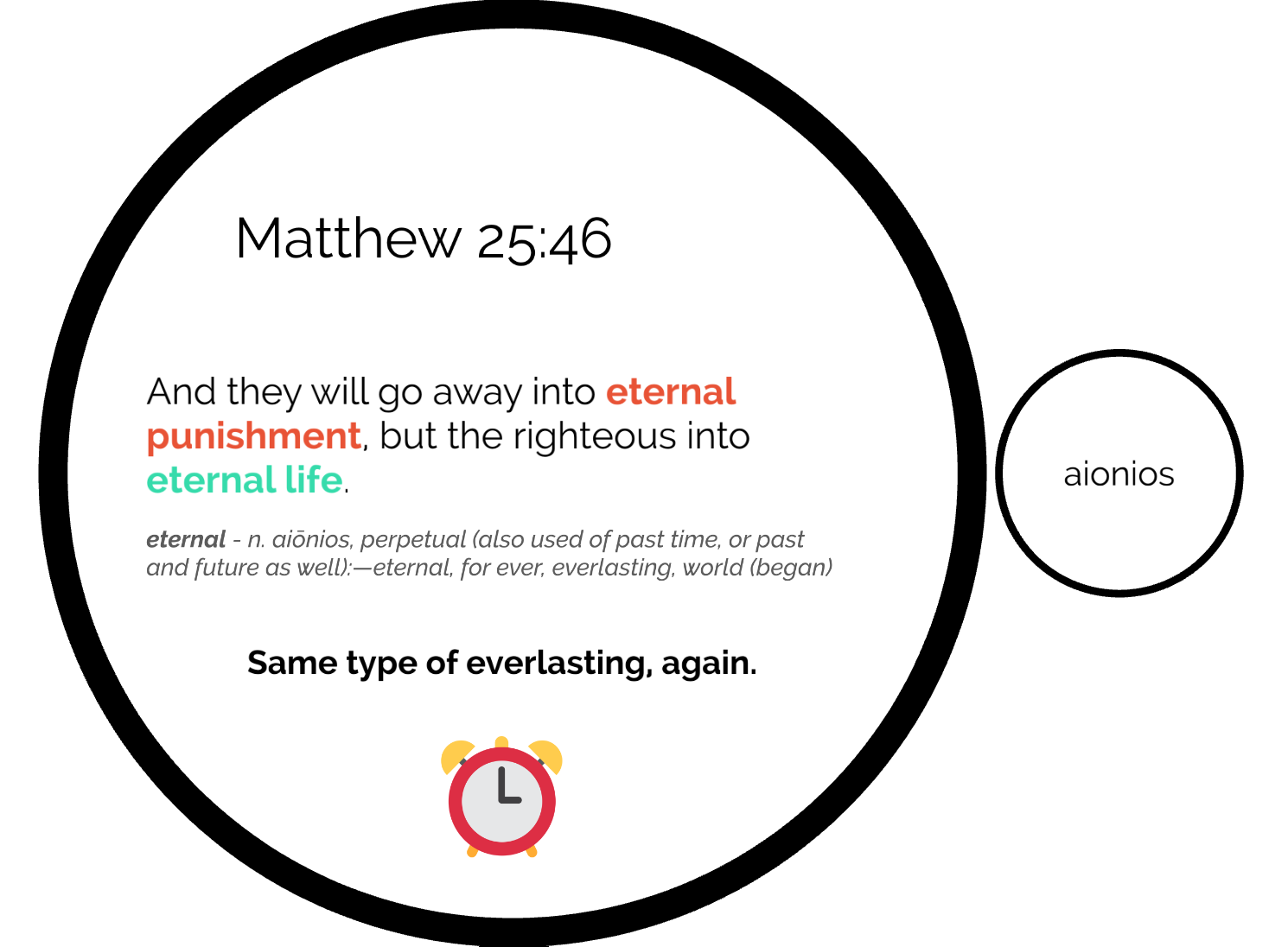 Matthew 25:46

And they will go away into eternal punishment, but the righteous into eternal life.

eternal - n. aiōnios, perpetual (also used of past time, or past and future as well):—eternal, for ever, everlasting, world (began)

Same type of everlasting, again.

aionios